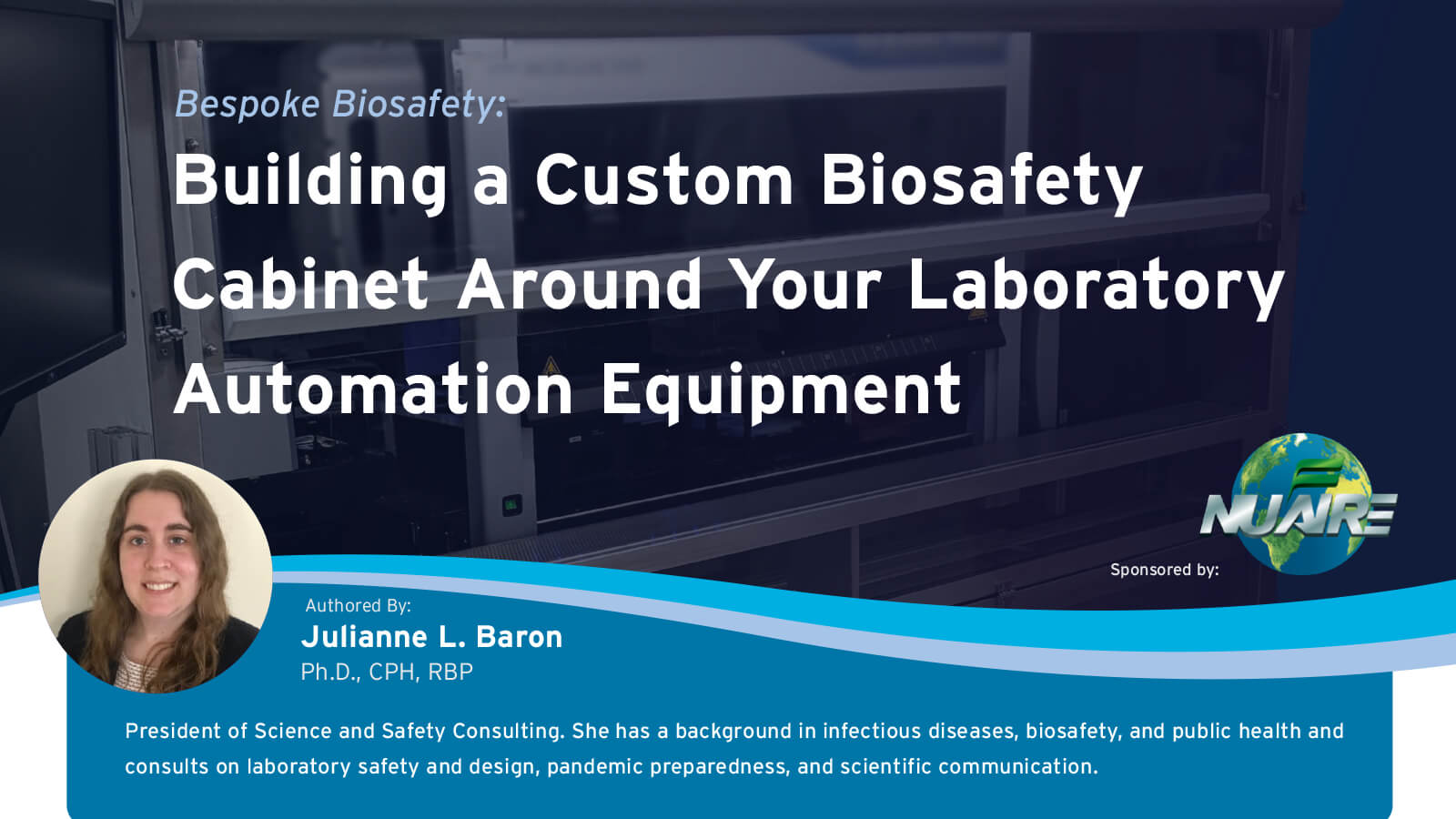 Bespoke Biosafety:

Building a Custom Biosafety Cabinet Around Your Laboratory Automation Equipment

NUAIRE

Sponsored by:

Authored By:

Julianne L. Baron

Ph.D., CPH, RBP

President of Science and Safety Consulting. She has a background in infectious diseases, biosafety, and public health and consults on laboratory safety and design, pandemic preparedness, and scientific communication.